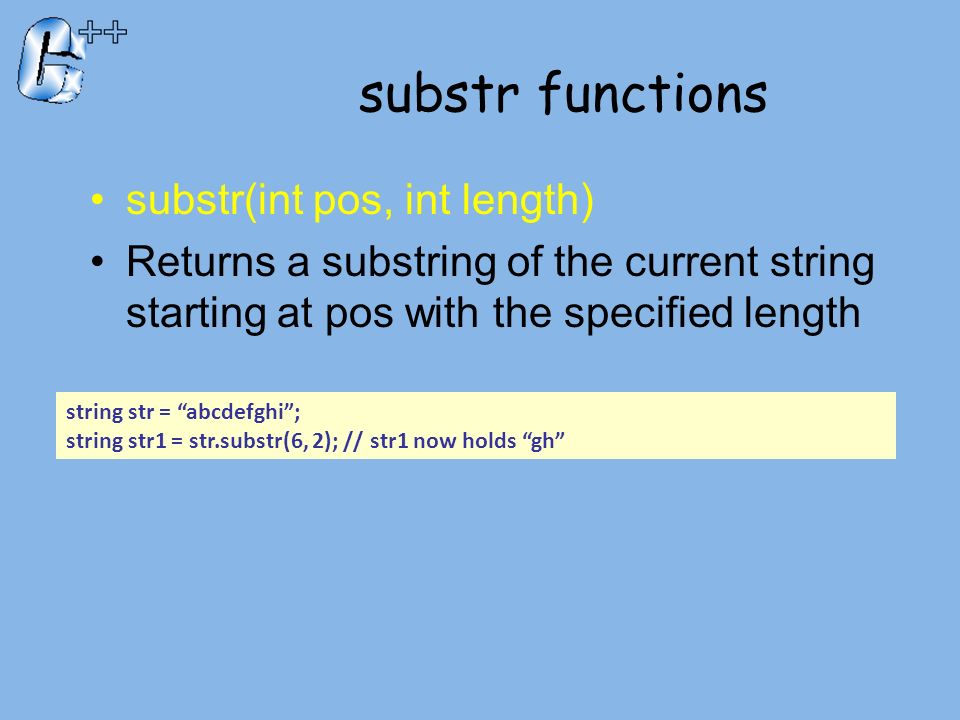 C++

substr functions

• substr(int pos, int length)

• Returns a substring of the current string starting at pos with the specified length

string str = “abcdefghi”;
string str1 = str.substr(6, 2); // str1 now holds “gh”